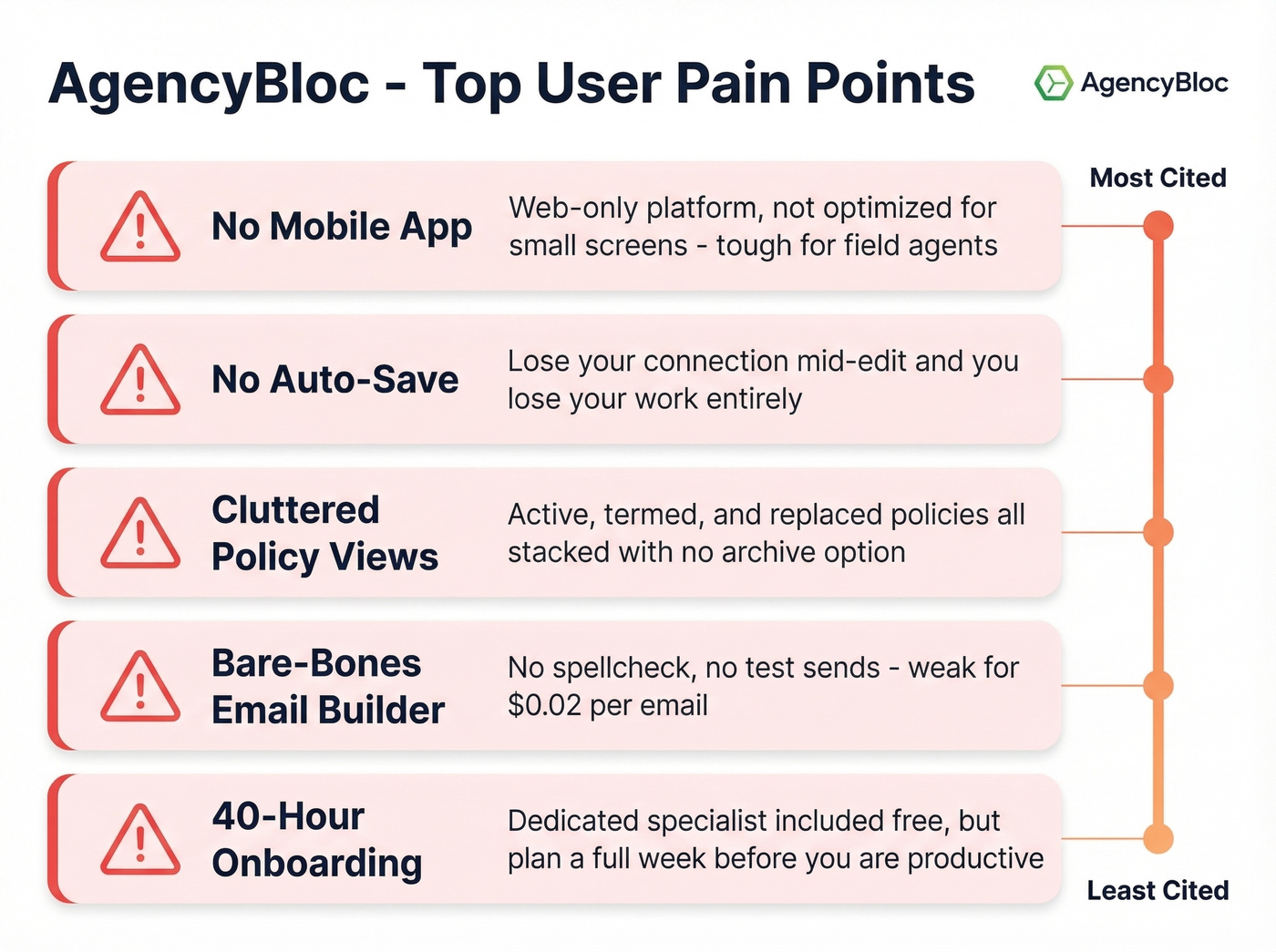 AgencyBloc - Top User Pain Points

AgencyBloc

Most Cited

No Mobile App

Web-only platform, not optimized for small screens - tough for field agents

No Auto-Save

Lose your connection mid-edit and you lose your work entirely

Cluttered Policy Views

Active, termed, and replaced policies all stacked with no archive option

Bare-Bones Email Builder

No spellcheck, no test sends - weak for $0.02 per email

40-Hour Onboarding

Dedicated specialist included free, but plan a full week before you are productive

Least Cited